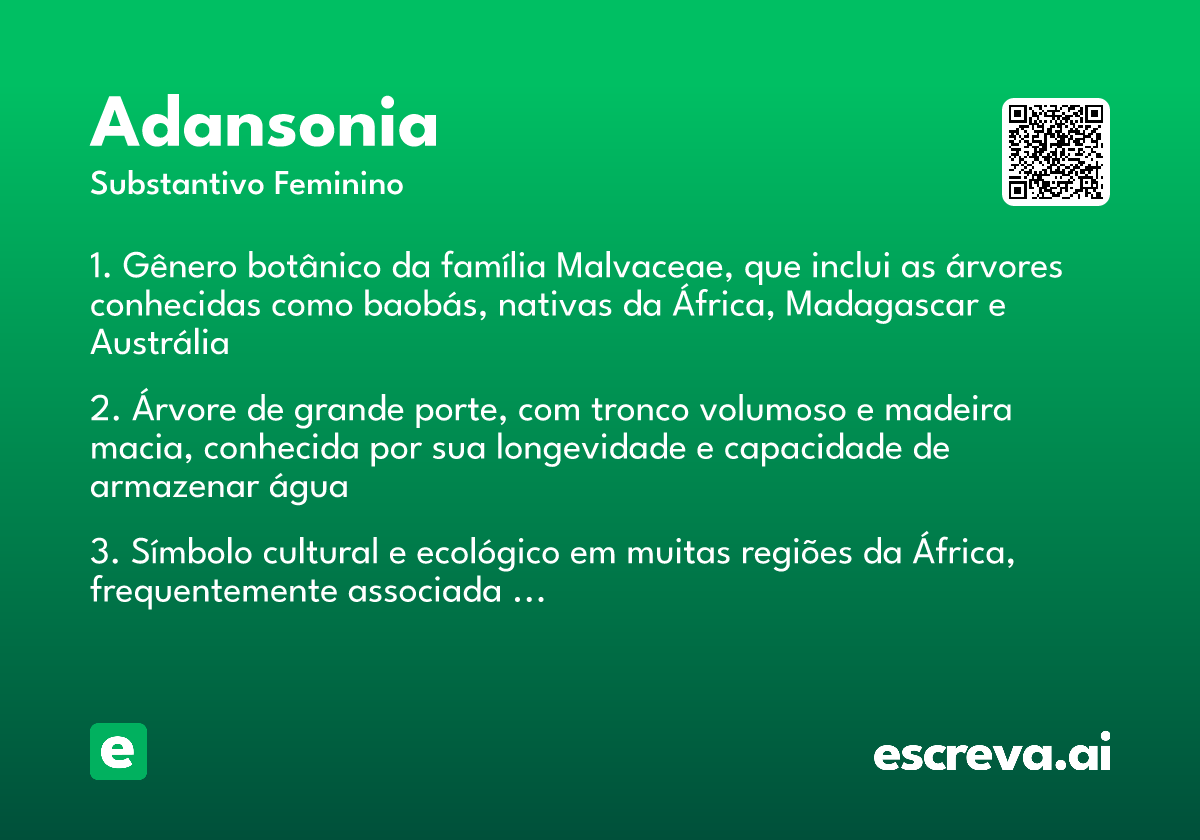 Adansonia
Substantivo Feminino

1. Gênero botânico da família Malvaceae, que inclui as árvores conhecidas como baobás, nativas da África, Madagascar e Austrália

2. Árvore de grande porte, com tronco volumoso e madeira macia, conhecida por sua longevidade e capacidade de armazenar água

3. Símbolo cultural e ecológico em muitas regiões da África, frequentemente associada ...

e

escreva.ai